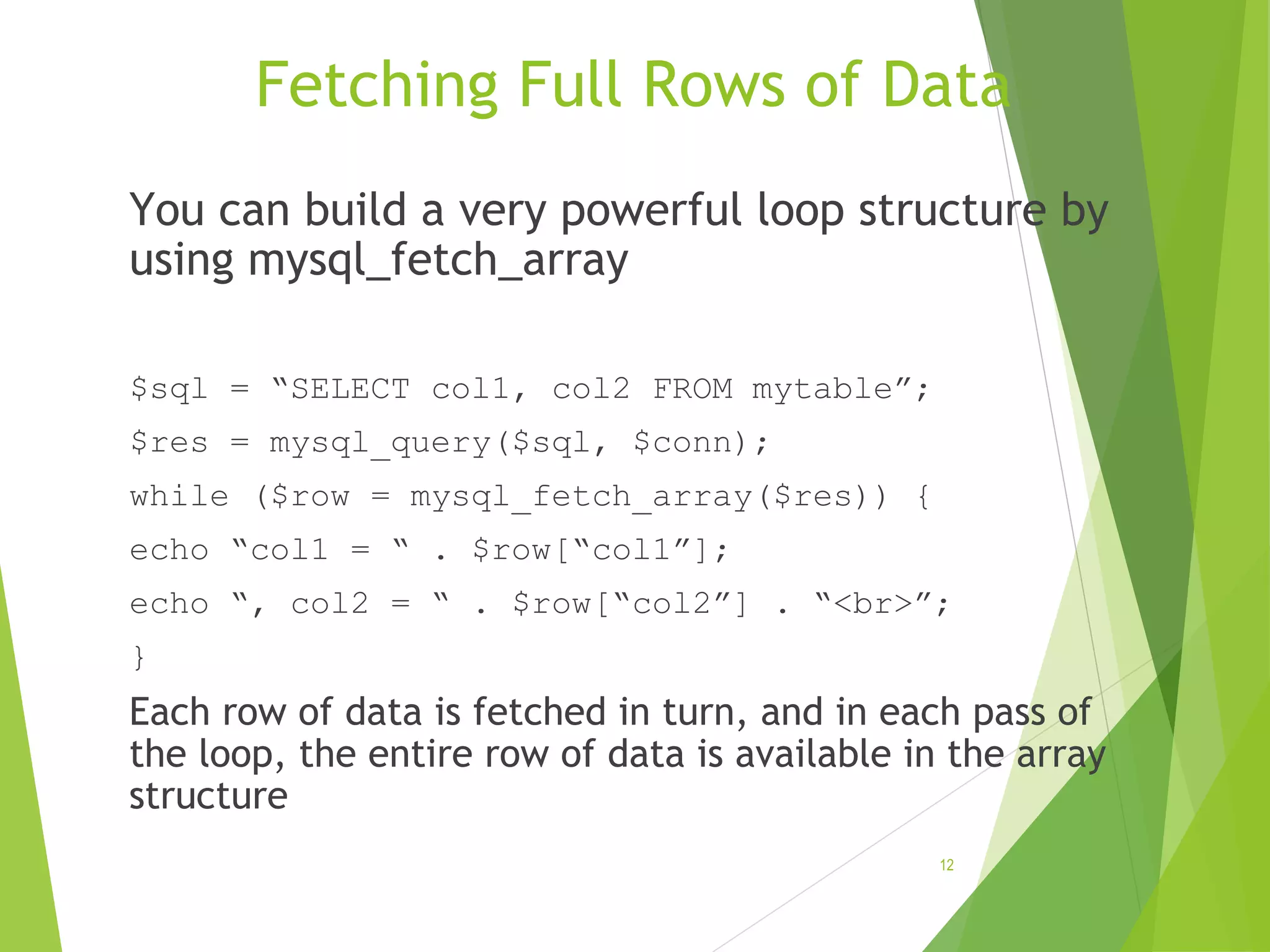 Fetching Full Rows of Data

You can build a very powerful loop structure by using mysql_fetch_array

$sql = “SELECT col1, col2 FROM mytable”;
$res = mysql_query($sql, $conn);
while ($row = mysql_fetch_array($res)) {
echo “col1 = “ . $row[“col1”];
echo “, col2 = “ . $row[“col2”] . “<br>”;
}

Each row of data is fetched in turn, and in each pass of the loop, the entire row of data is available in the array structure

12